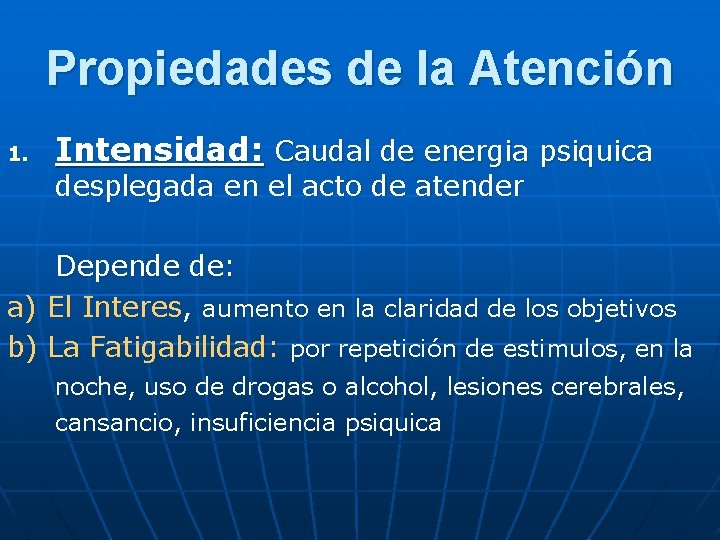 Propiedades de la Atención

1. Intensidad: Caudal de energia psiquica desplegada en el acto de atender

Depende de:
a) El Interes, aumento en la claridad de los objetivos
b) La Fatigabilidad: por repetición de estimulos, en la noche, uso de drogas o alcohol, lesiones cerebrales, cansancio, insuficiencia psiquica